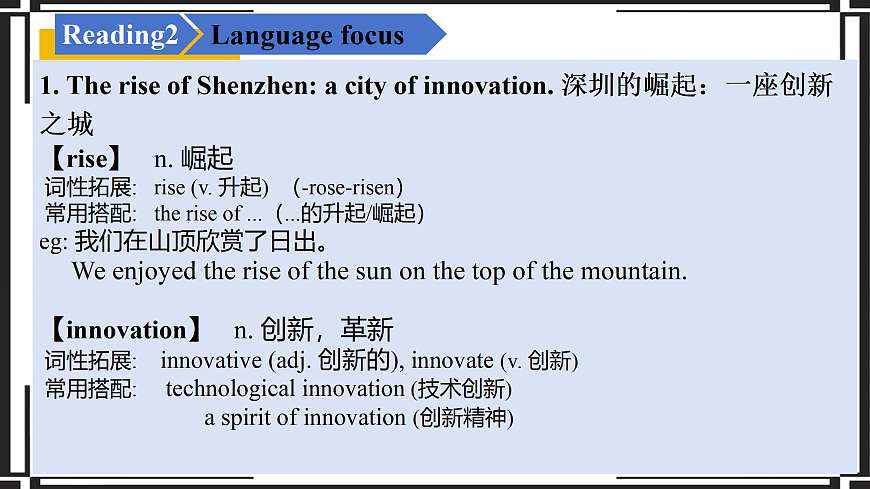 Reading2 Language focus

1. The rise of Shenzhen: a city of innovation. 深圳的崛起：一座创新之城

【rise】 n. 崛起
词性拓展: rise (v. 升起) (-rose-risen)
常用搭配: the rise of ... (...的升起/崛起)
eg: 我们在山顶欣赏了日出。
We enjoyed the rise of the sun on the top of the mountain.

【innovation】 n. 创新，革新
词性拓展: innovative (adj. 创新的), innovate (v. 创新)
常用搭配: technological innovation (技术创新)
a spirit of innovation (创新精神)